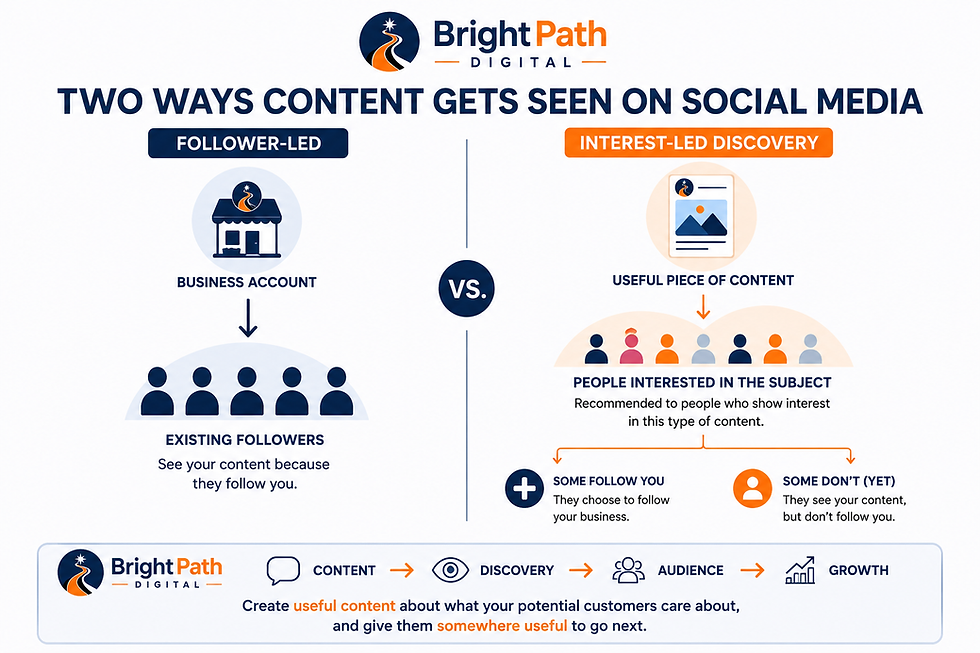 BrightPath
DIGITAL

TWO WAYS CONTENT GETS SEEN ON SOCIAL MEDIA

FOLLOWER-LED

BUSINESS ACCOUNT

EXISTING FOLLOWERS
See your content because they follow you.

VS.

INTEREST-LED DISCOVERY

USEFUL PIECE OF CONTENT

PEOPLE INTERESTED IN THE SUBJECT
Recommended to people who show interest in this type of content.

SOME FOLLOW YOU
They choose to follow your business.

SOME DON'T (YET)
They see your content, but don't follow you.

BrightPath
DIGITAL

CONTENT → DISCOVERY → AUDIENCE → GROWTH

Create useful content about what your potential customers care about, and give them somewhere useful to go next.